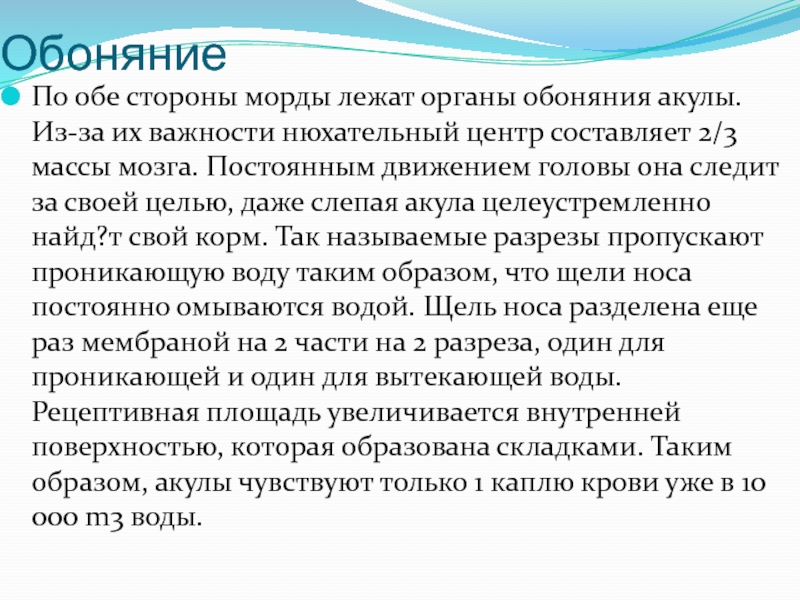 Обоняние

По обе стороны морды лежат органы обоняния акулы. Из-за их важности нюхательный центр составляет 2/3 массы мозга. Постоянным движением головы она следит за своей целью, даже слепая акула целеустремленно найд?т свой корм. Так называемые разрезы пропускают проникающую воду таким образом, что щели носа постоянно омываются водой. Щель носа разделена еще раз мембраной на 2 части на 2 разреза, один для проникающей и один для вытекающей воды. Рецептивная площадь увеличивается внутренней поверхностью, которая образована складками. Таким образом, акулы чувствуют только 1 каплю крови уже в 10 000 m3 воды.